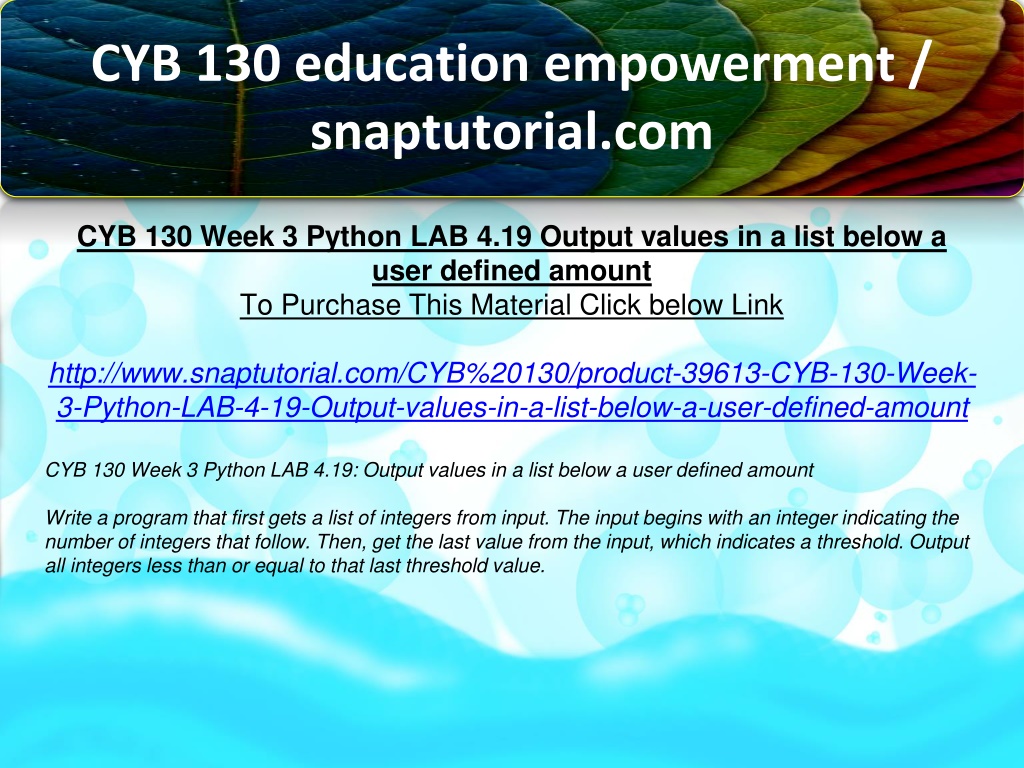 CYB 130 education empowerment / snaptutorial.com

CYB 130 Week 3 Python LAB 4.19 Output values in a list below a user defined amount
To Purchase This Material Click below Link

http://www.snaptutorial.com/CYB%20130/product-39613-CYB-130-Week-3-Python-LAB-4-19-Output-values-in-a-list-below-a-user-defined-amount

CYB 130 Week 3 Python LAB 4.19: Output values in a list below a user defined amount

Write a program that first gets a list of integers from input. The input begins with an integer indicating the number of integers that follow. Then, get the last value from the input, which indicates a threshold. Output all integers less than or equal to that last threshold value.